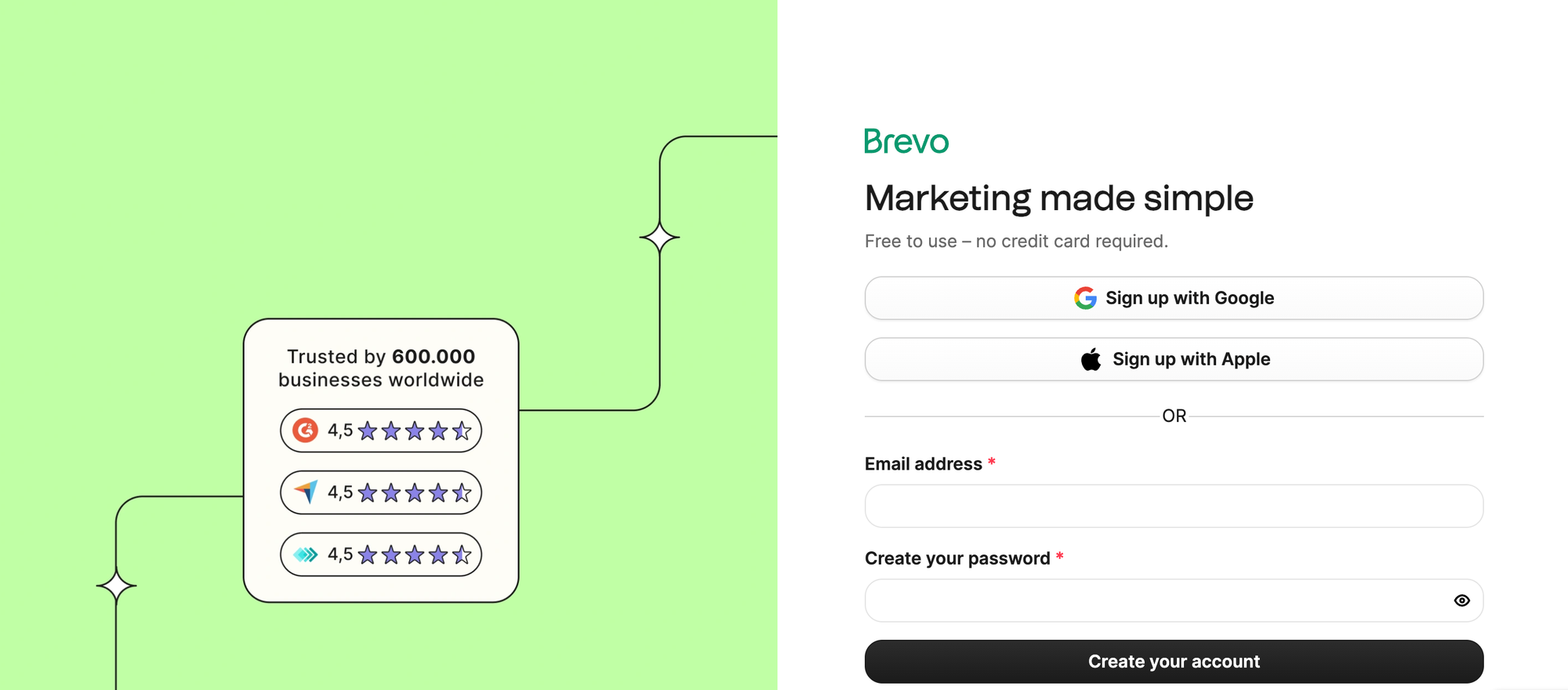 Trusted by 600.000 businesses worldwide

4,5

4,5

4,5

Brevo

Marketing made simple

Free to use – no credit card required.

Sign up with Google

Sign up with Apple

OR

Email address *

Create your password *

Create your account